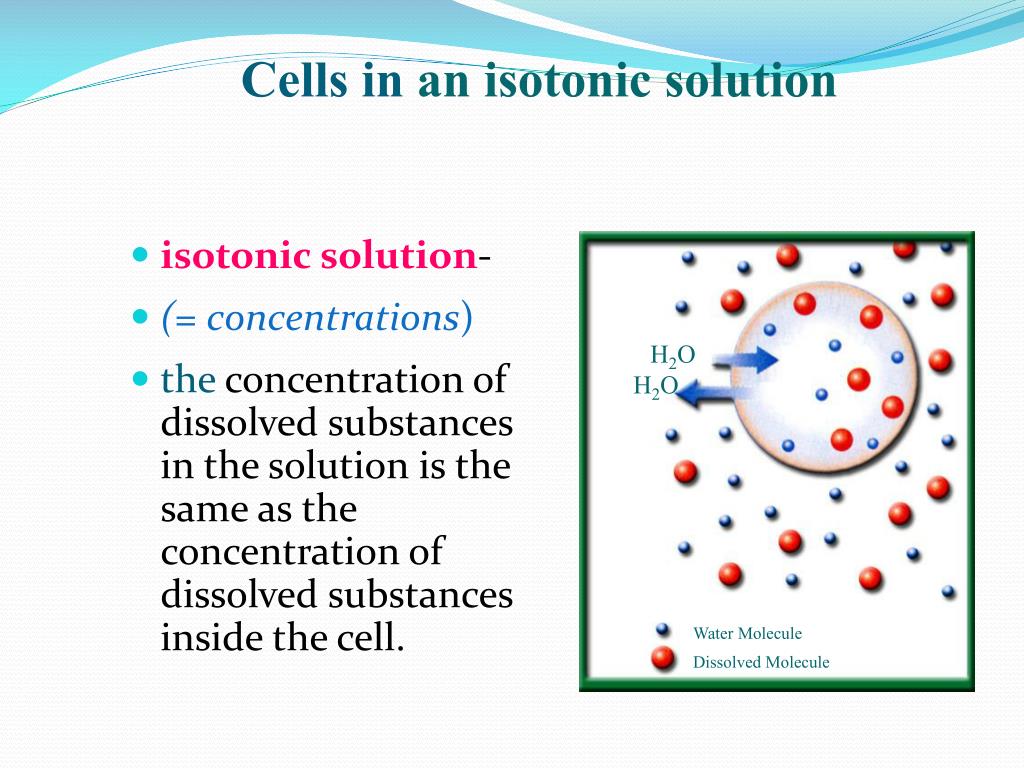 Cells in an isotonic solution

- isotonic solution-
- (= concentrations)
- the concentration of dissolved substances in the solution is the same as the concentration of dissolved substances inside the cell.

$H_2O$
$H_2O$

Water Molecule
Dissolved Molecule